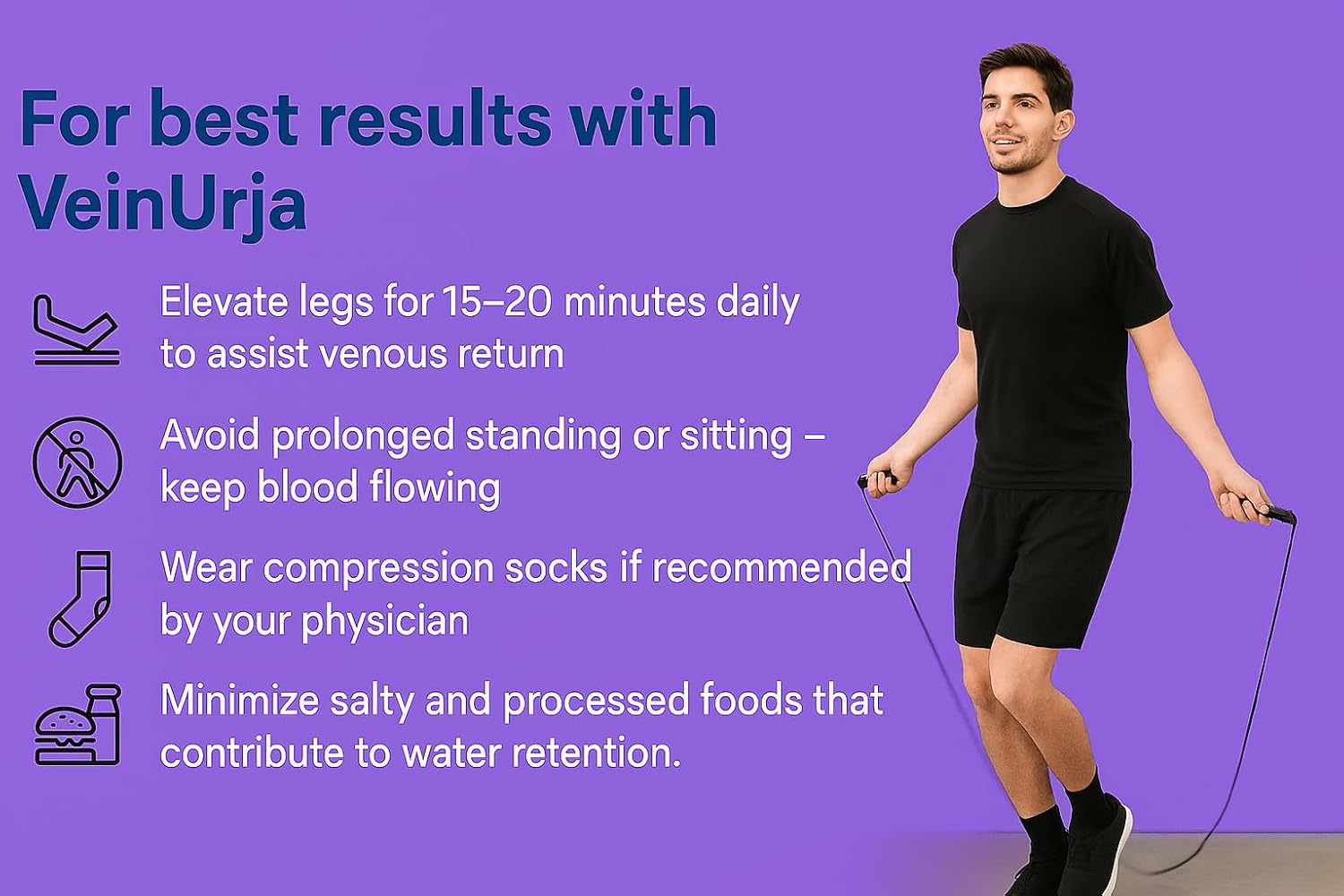 For best results with VeinUrja

Elevate legs for 15–20 minutes daily to assist venous return

Avoid prolonged standing or sitting – keep blood flowing

Wear compression socks if recommended by your physician

Minimize salty and processed foods that contribute to water retention.